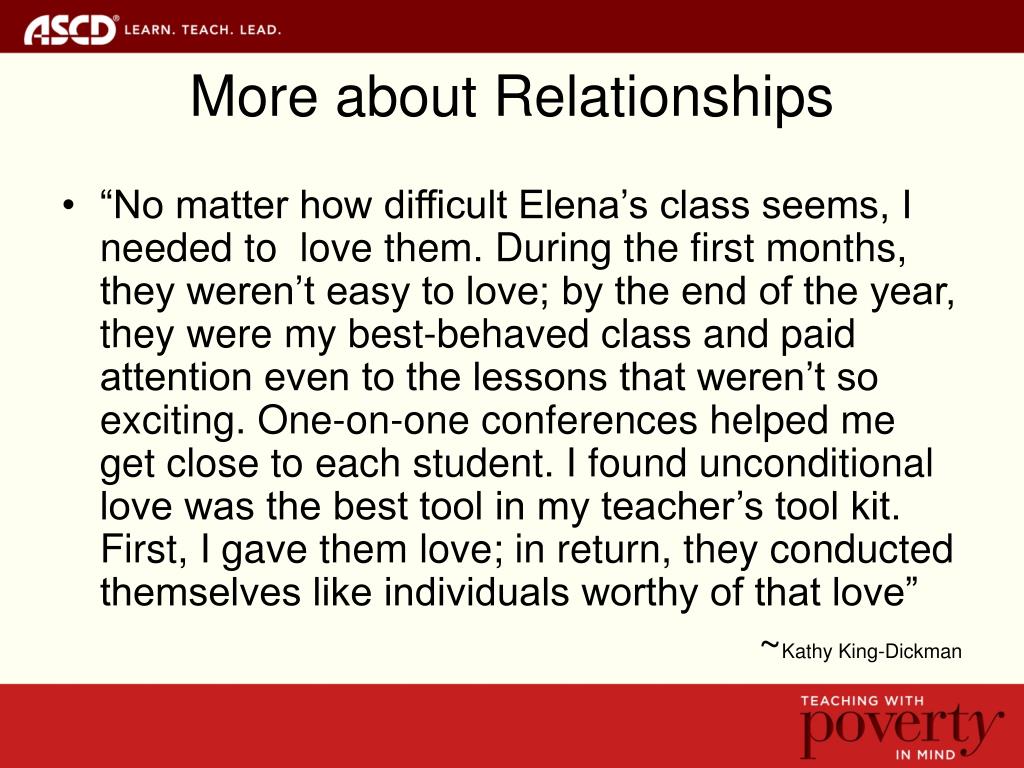 ASCD® LEARN. TEACH. LEAD.

More about Relationships

• “No matter how difficult Elena’s class seems, I needed to love them. During the first months, they weren’t easy to love; by the end of the year, they were my best-behaved class and paid attention even to the lessons that weren’t so exciting. One-on-one conferences helped me get close to each student. I found unconditional love was the best tool in my teacher’s tool kit. First, I gave them love; in return, they conducted themselves like individuals worthy of that love”

~Kathy King-Dickman

TEACHING WITH poverty IN MIND